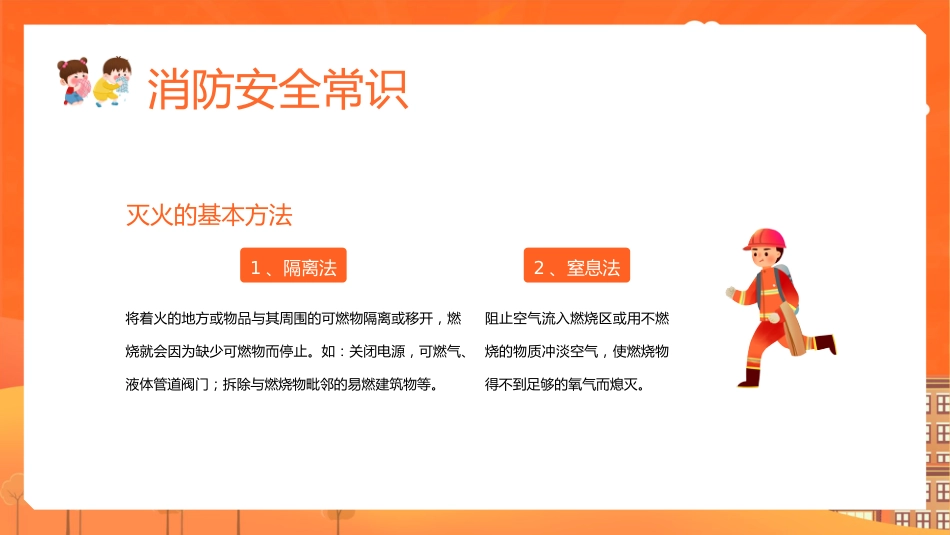 消防安全常识

灭火的基本方法

1、隔离法

将着火的地方或物品与其周围的可燃物隔离或移开，燃烧就会因为缺少可燃物而停止。如：关闭电源，可燃气、液体管道阀门；拆除与燃烧物毗邻的易燃建筑物等。

2、窒息法

阻止空气流入燃烧区或用不燃烧的物质冲淡空气，使燃烧物得不到足够的氧气而熄灭。